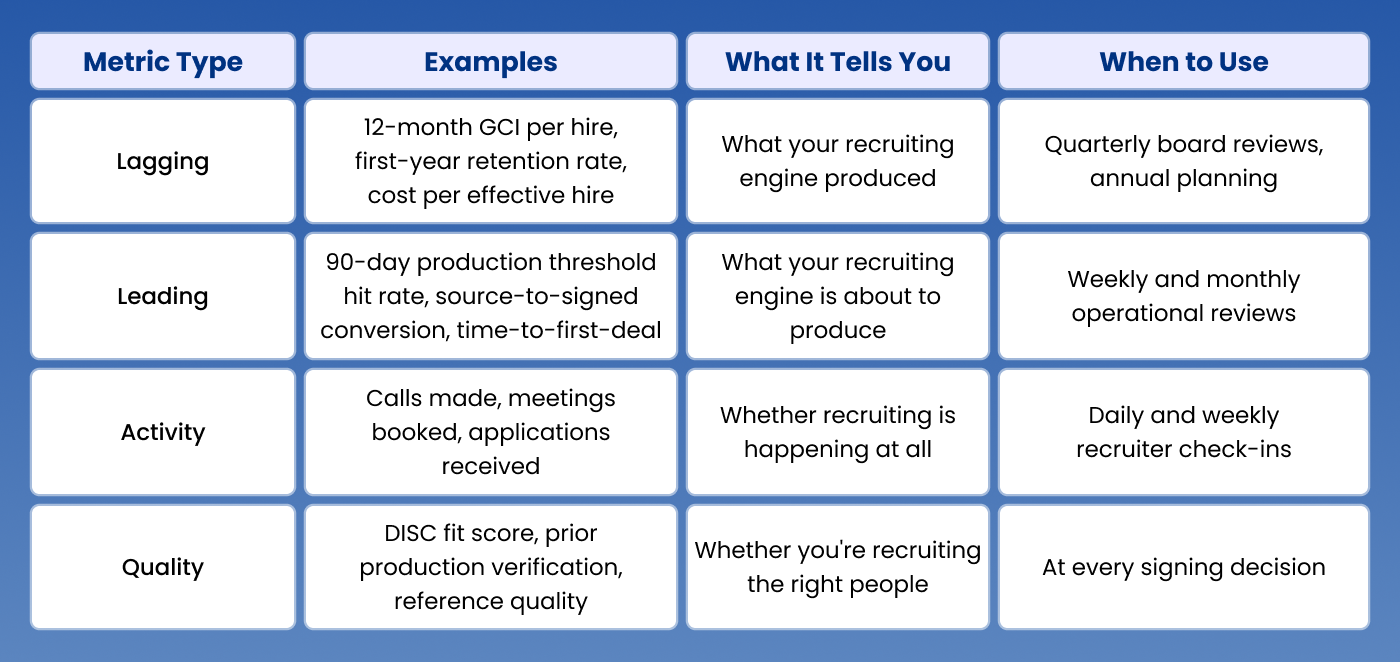 | Metric Type | Examples | What It Tells You | When to Use |
|---|---|---|---|
| Lagging | 12-month GCI per hire, first-year retention rate, cost per effective hire | What your recruiting engine produced | Quarterly board reviews, annual planning |
| Leading | 90-day production threshold hit rate, source-to-signed conversion, time-to-first-deal | What your recruiting engine is about to produce | Weekly and monthly operational reviews |
| Activity | Calls made, meetings booked, applications received | Whether recruiting is happening at all | Daily and weekly recruiter check-ins |
| Quality | DISC fit score, prior production verification, reference quality | Whether you're recruiting the right people | At every signing decision |